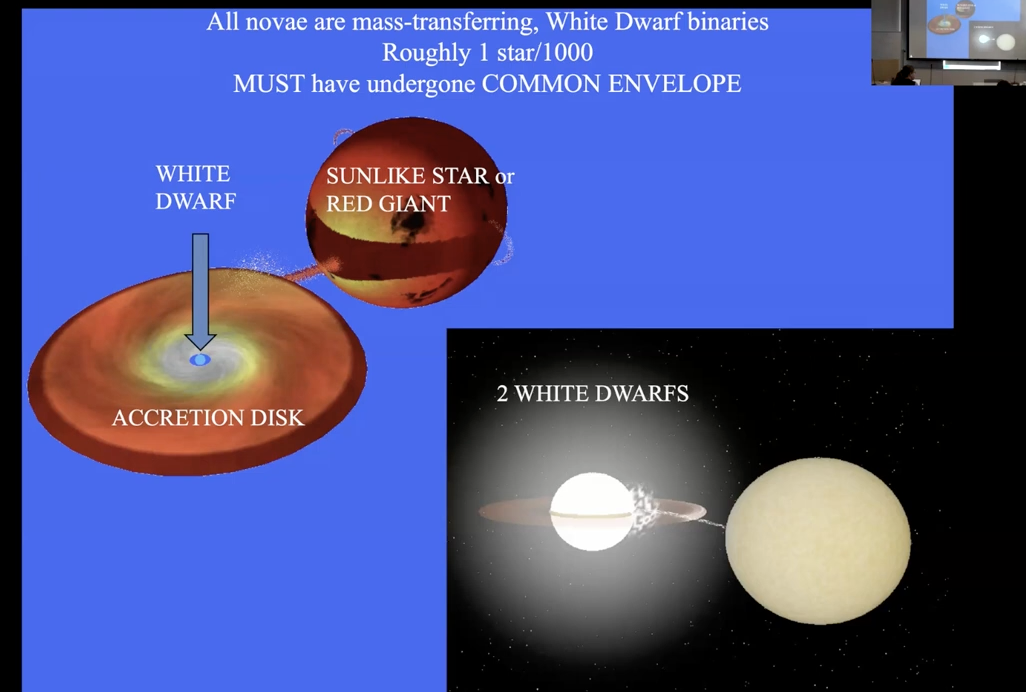 All novae are mass-transferring, White Dwarf binaries
Roughly 1 star/1000
MUST have undergone COMMON ENVELOPE

WHITE DWARF

SUNLIKE STAR or RED GIANT

ACCRETION DISK

2 WHITE DWARFS